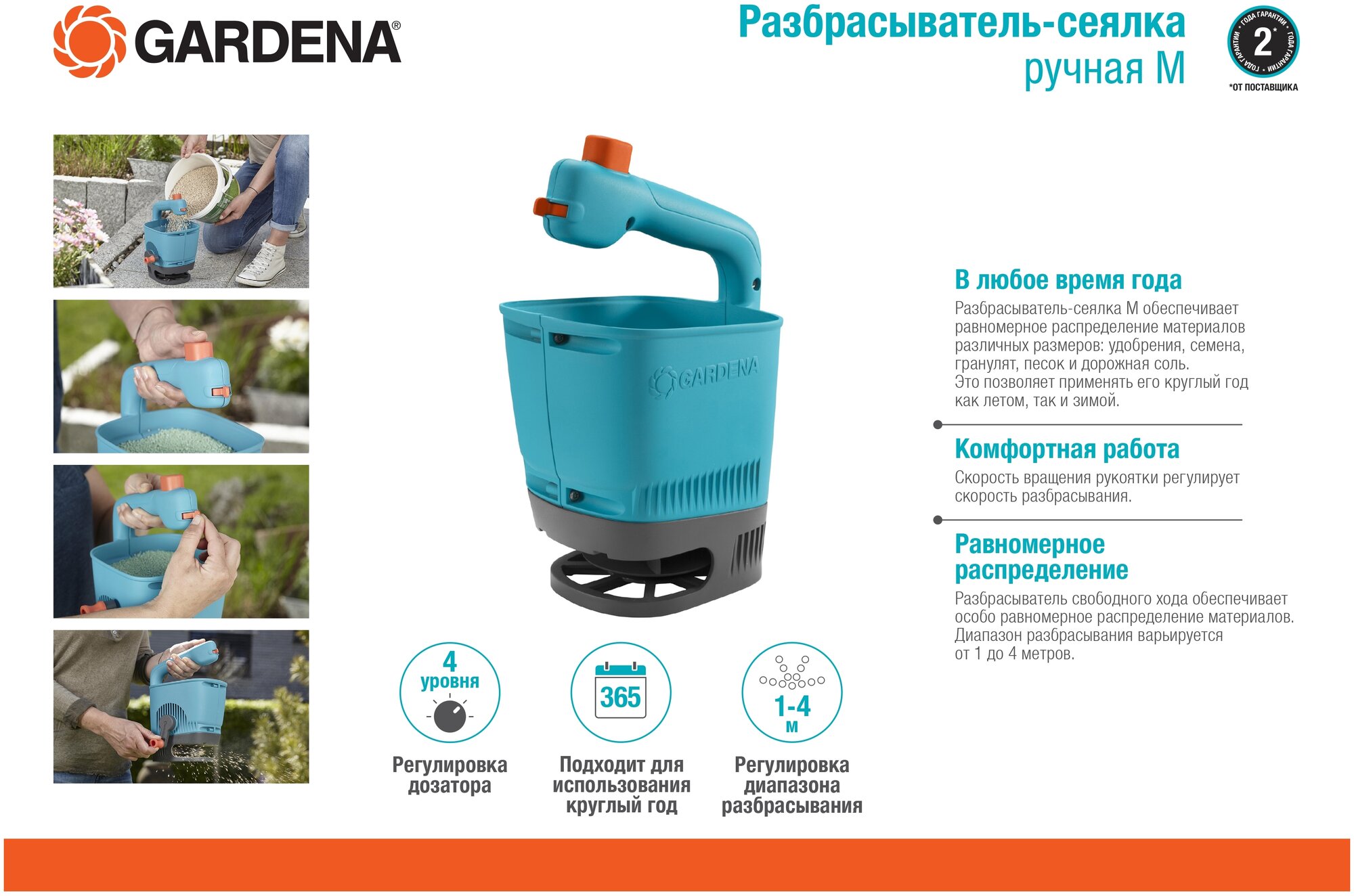 GARDENA®

Разбрасыватель-сеялка ручная М

ГОДА ГАРАНТИИ • ГОДА ГАРАНТИИ • ГОДА ГАРАНТИИ • 2*
*ОТ ПОСТАВЩИКА

GARDENA

В любое время года
Разбрасыватель-сеялка М обеспечивает равномерное распределение материалов различных размеров: удобрения, семена, гранулят, песок и дорожная соль.
Это позволяет применять его круглый год как летом, так и зимой.

Комфортная работа
Скорость вращения рукоятки регулирует скорость разбрасывания.

Равномерное распределение
Разбрасыватель свободного хода обеспечивает особо равномерное распределение материалов. Диапазон разбрасывания варьируется от 1 до 4 метров.

4 уровня
Регулировка дозатора

365
Подходит для использования круглый год

1-4 м
Регулировка диапазона разбрасывания